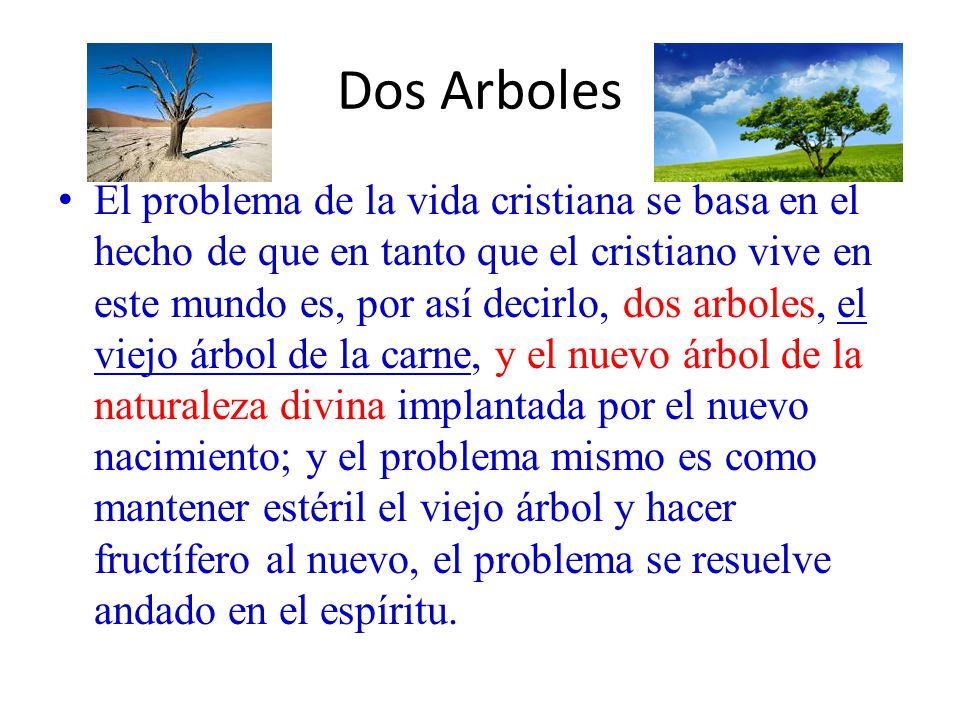 Dos Arboles

• El problema de la vida cristiana se basa en el hecho de que en tanto que el cristiano vive en este mundo es, por así decirlo, dos arboles, el viejo árbol de la carne, y el nuevo árbol de la naturaleza divina implantada por el nuevo nacimiento; y el problema mismo es como mantener estéril el viejo árbol y hacer fructífero al nuevo, el problema se resuelve andado en el espíritu.